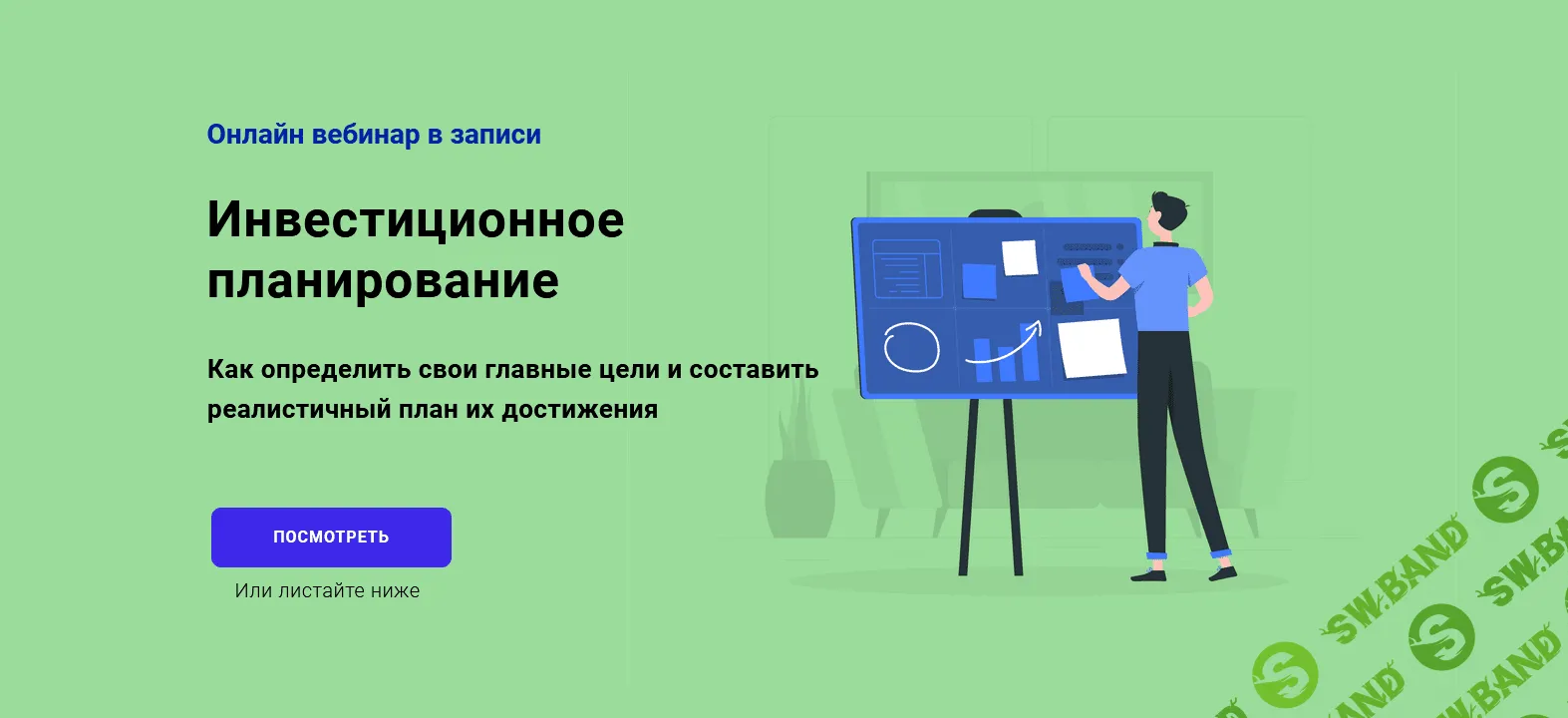 Онлайн вебинар в записи

Инвестиционное планирование

Как определить свои главные цели и составить реалистичный план их достижения

ПОСМОТРЕТЬ

Или листайте ниже

SW.BAND

SW.BAND

SW.BAND